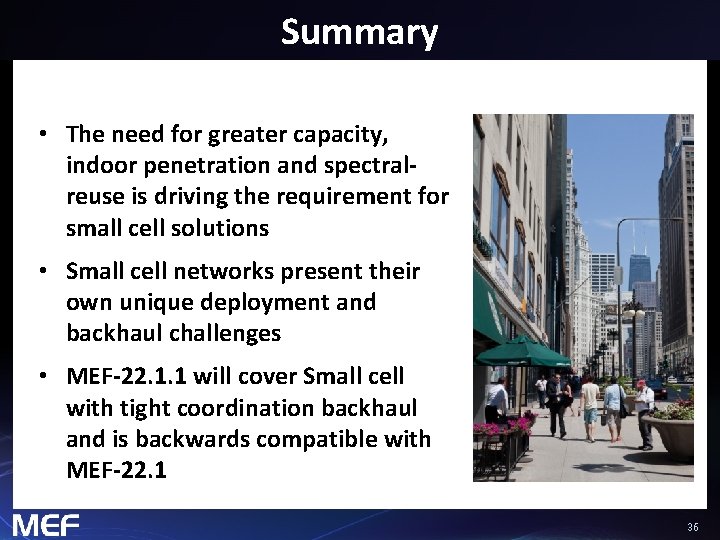 Summary

• The need for greater capacity, indoor penetration and spectral-reuse is driving the requirement for small cell solutions

• Small cell networks present their own unique deployment and backhaul challenges

• MEF-22.1.1 will cover Small cell with tight coordination backhaul and is backwards compatible with MEF-22.1

MEF

36